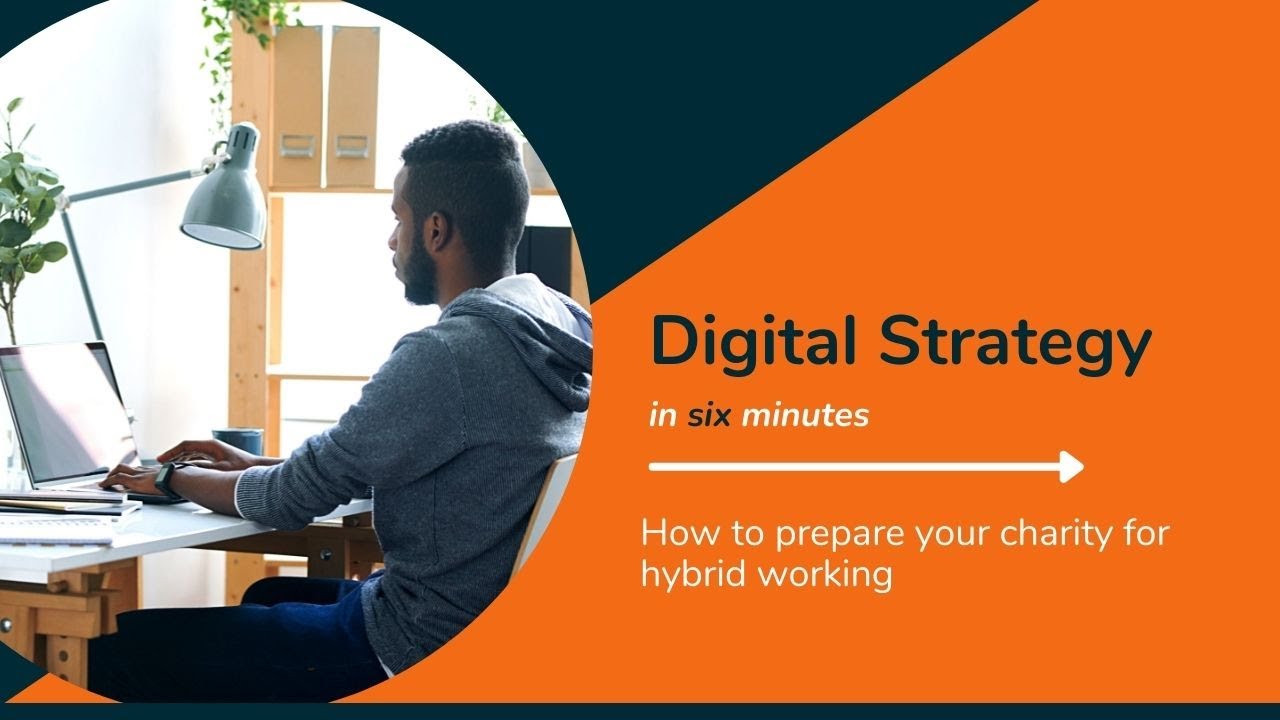 Digital Strategy

in six minutes

How to prepare your charity for hybrid working